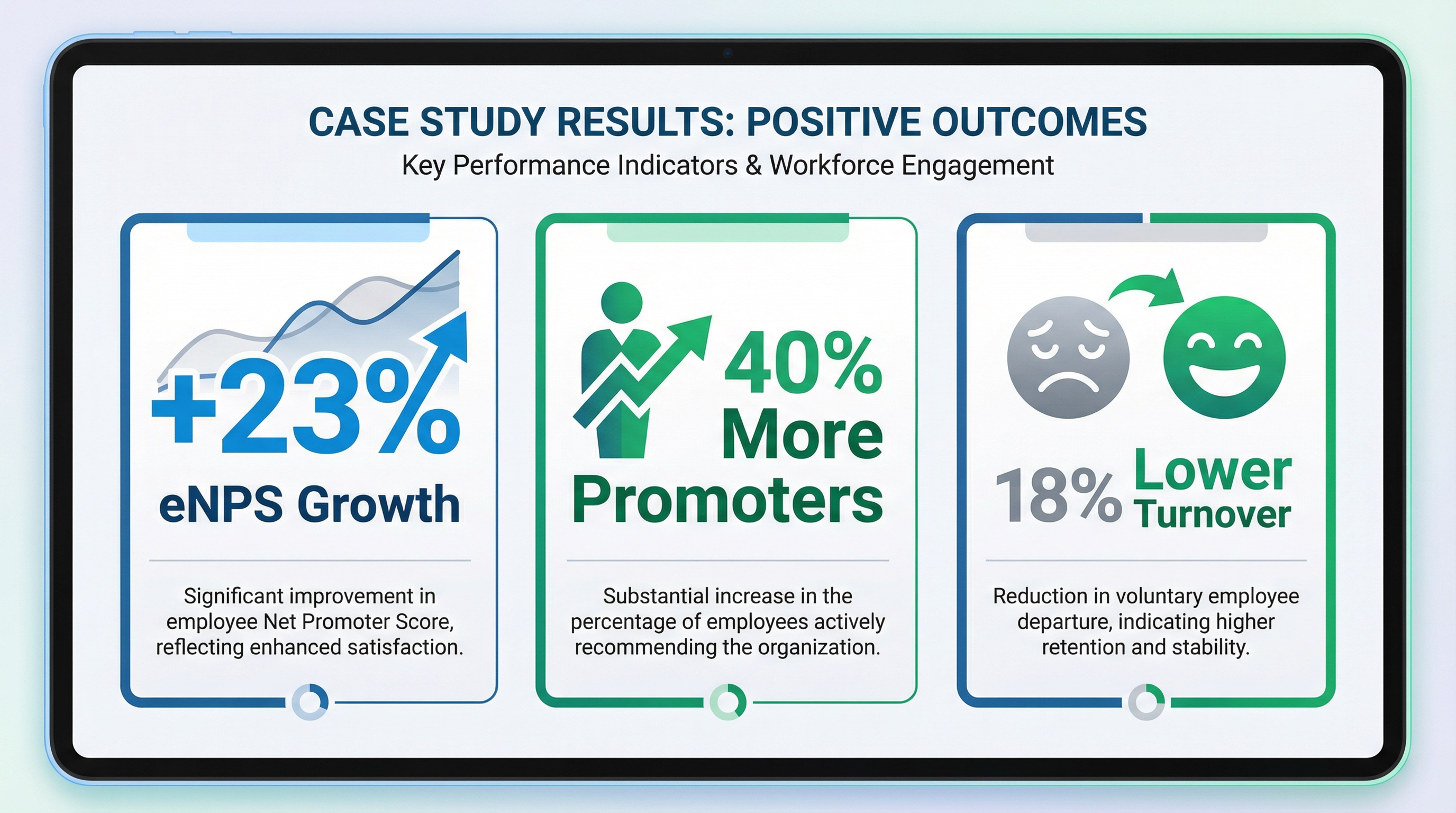 CASE STUDY RESULTS: POSITIVE OUTCOMES
Key Performance Indicators & Workforce Engagement

+23%
eNPS Growth

Significant improvement in employee Net Promoter Score, reflecting enhanced satisfaction.

40%
More
Promoters

Substantial increase in the percentage of employees actively recommending the organization.

18% Lower Turnover

Reduction in voluntary employee departure, indicating higher retention and stability.